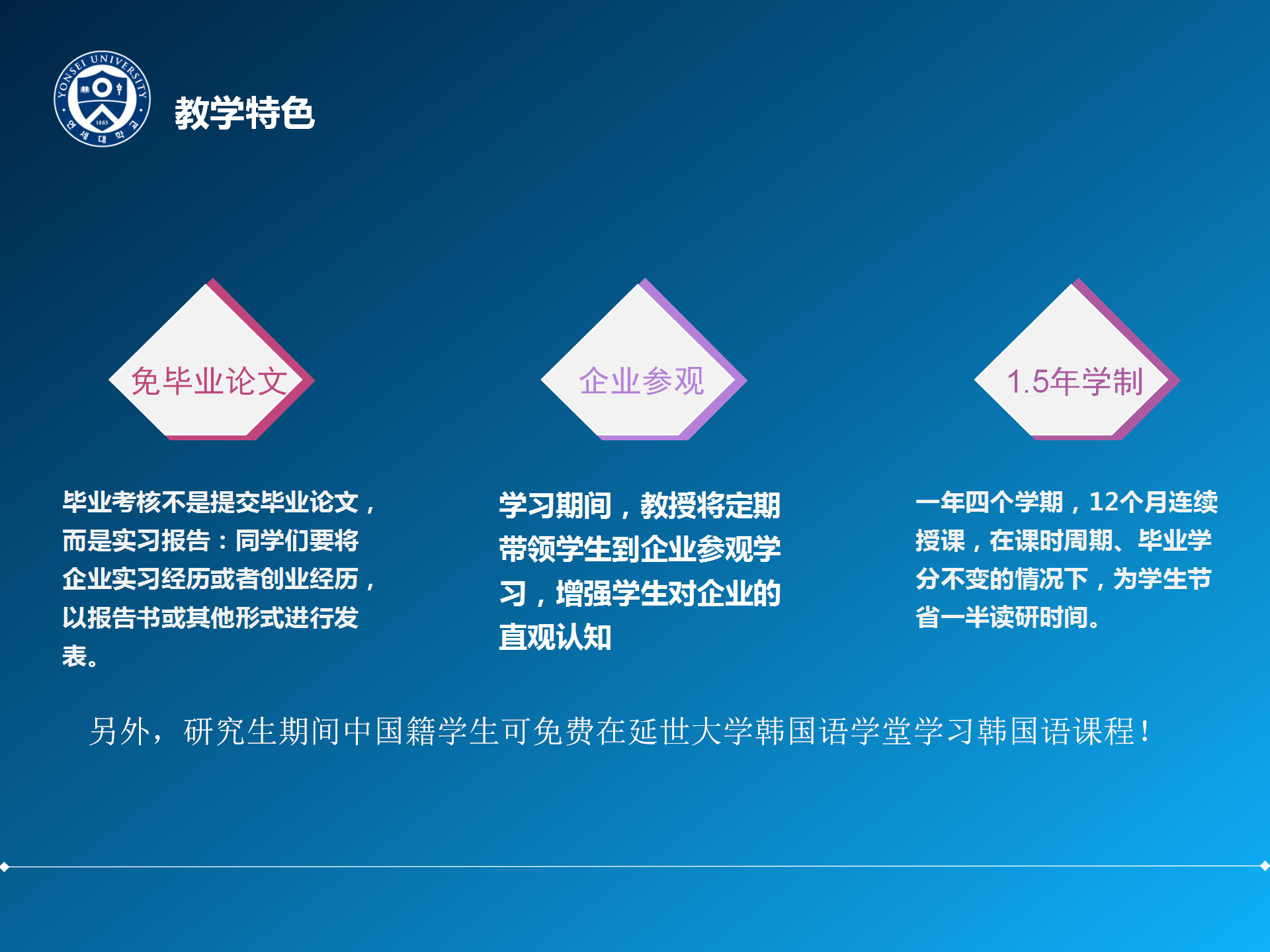 YONSEI UNIVERSITY 1885 연세대학교

教学特色

免毕业论文

企业参观

1.5年学制

毕业考核不是提交毕业论文，而是实习报告：同学们要将企业实习经历或者创业经历，以报告书或其他形式进行发表。

学习期间，教授将定期带领学生到企业参观学习，增强学生对企业的直观认知

一年四个学期，12个月连续授课，在课时周期、毕业学分不变的情况下，为学生节省一半读研时间。

另外，研究生期间中国籍学生可免费在延世大学韩国语学堂学习韩国语课程！